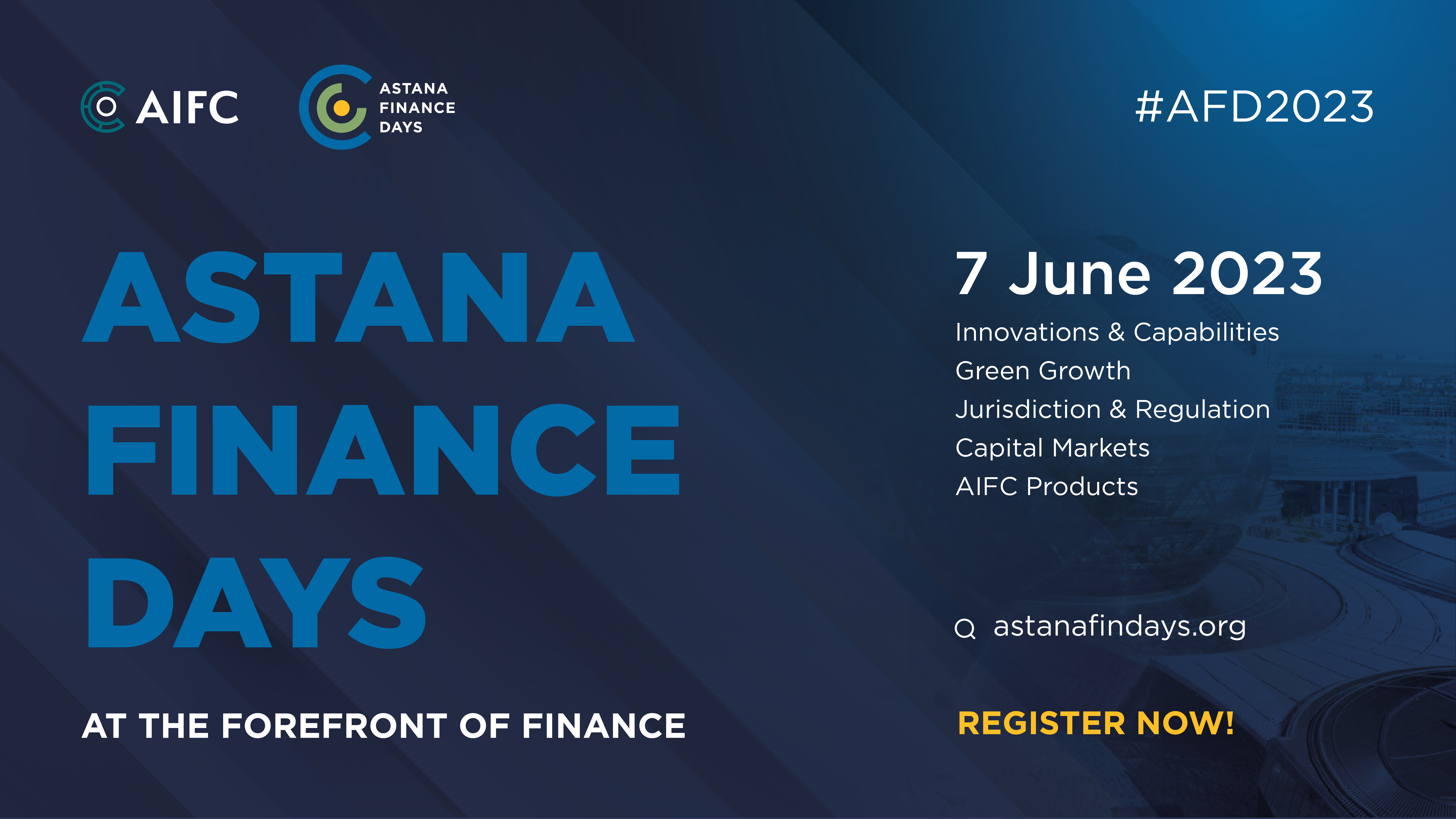 AIFC

ASTANA FINANCE DAYS

#AFD2023

ASTANA FINANCE DAYS

AT THE FOREFRONT OF FINANCE

7 June 2023

Innovations & Capabilities
Green Growth
Jurisdiction & Regulation
Capital Markets
AIFC Products

astanafindays.org

REGISTER NOW!